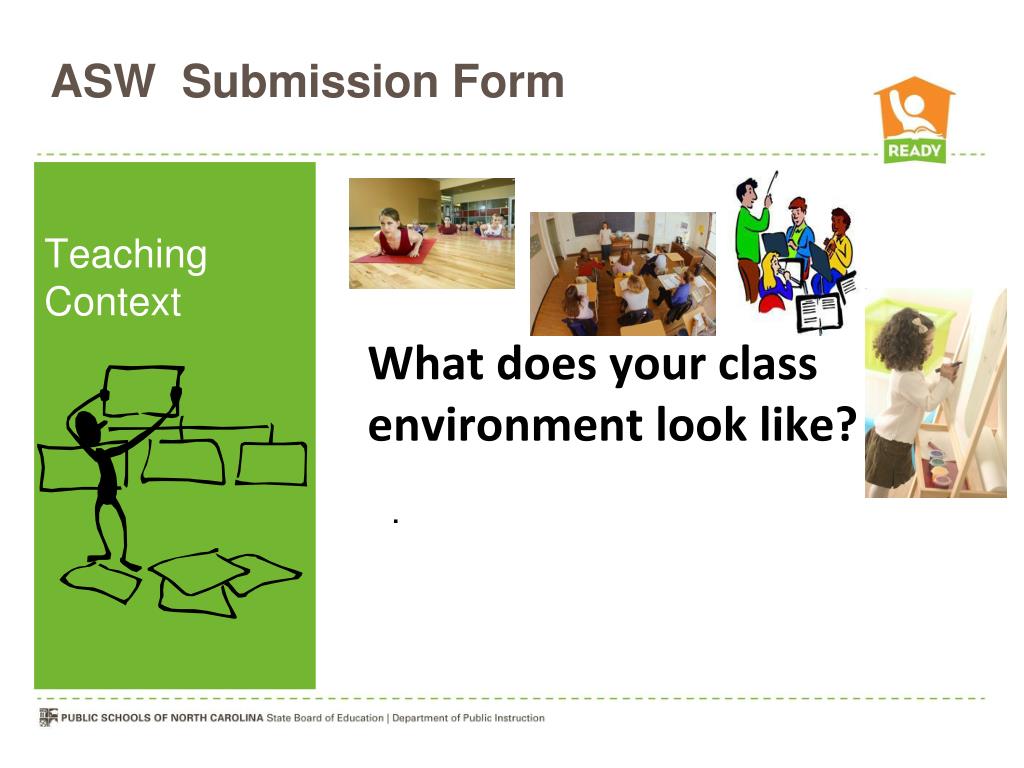 ASW Submission Form

READY

Teaching Context

What does your class environment look like?

.

PUBLIC SCHOOLS OF NORTH CAROLINA State Board of Education | Department of Public Instruction